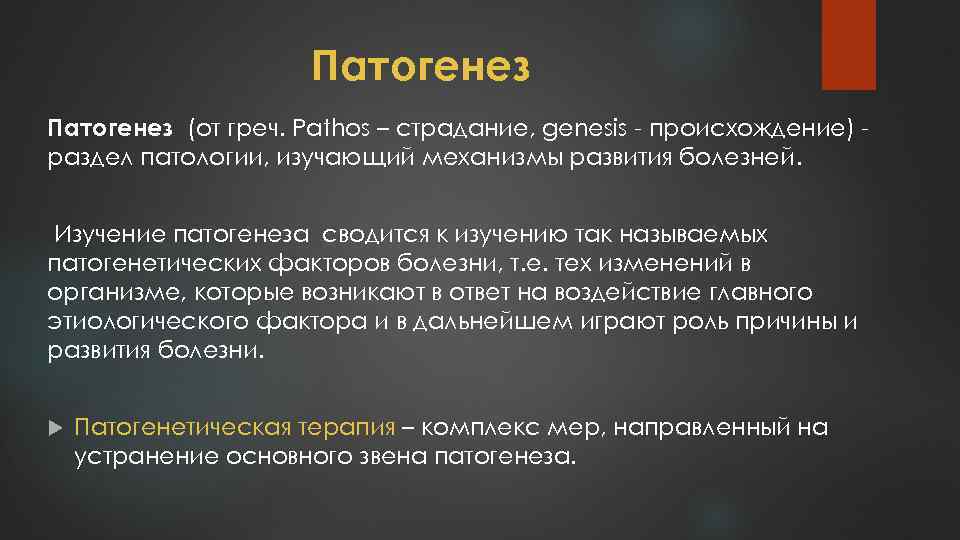 Патогенез

Патогенез (от греч. Pathos – страдание, genesis - происхождение) - раздел патологии, изучающий механизмы развития болезней.

Изучение патогенеза сводится к изучению так называемых патогенетических факторов болезни, т.е. тех изменений в организме, которые возникают в ответ на воздействие главного этиологического фактора и в дальнейшем играют роль причины и развития болезни.

Патогенетическая терапия – комплекс мер, направленный на устранение основного звена патогенеза.